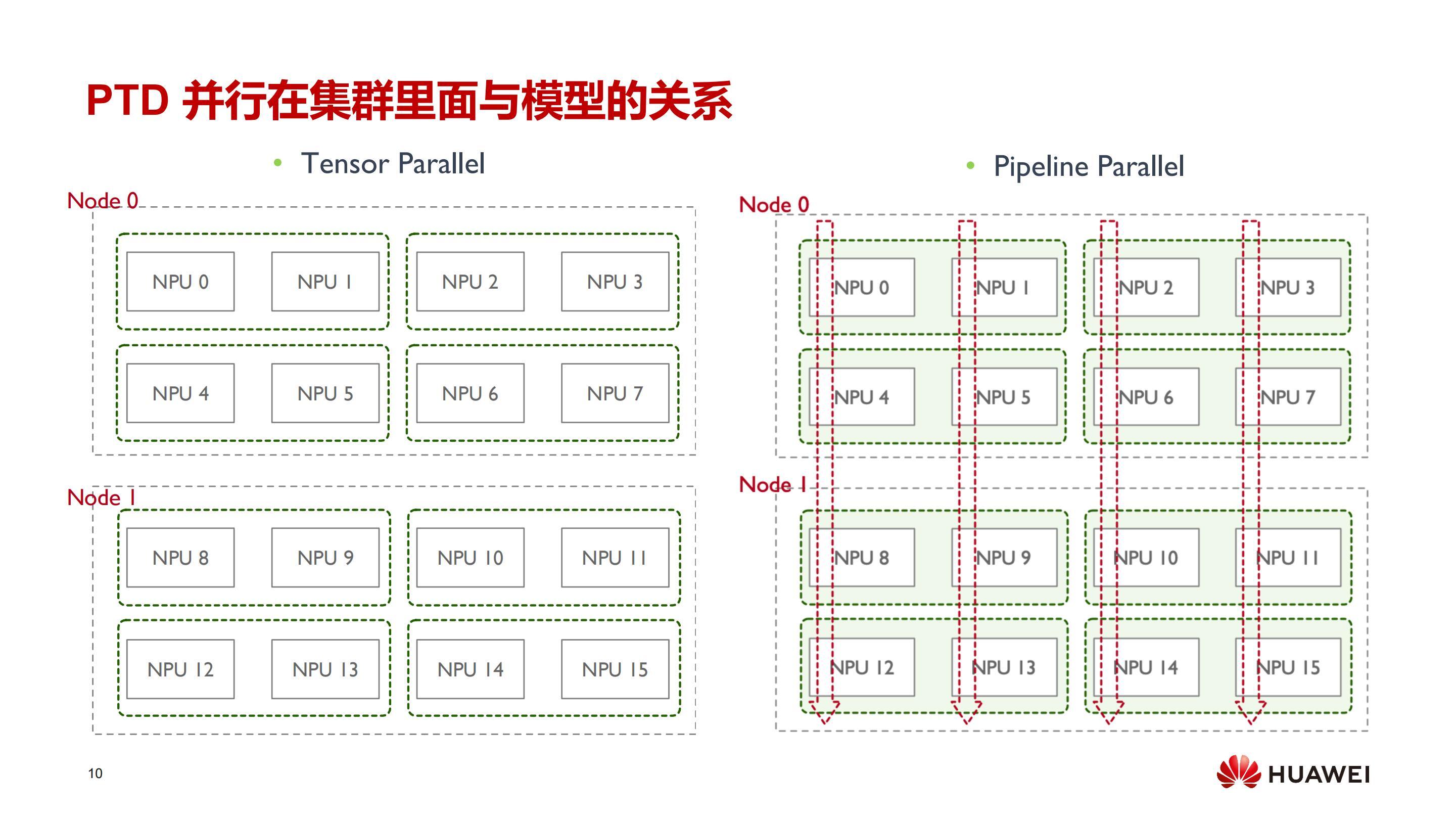 PTD 并行在集群里面与模型的关系

• Tensor Parallel

Node 0

NPU 0 NPU 1 NPU 2 NPU 3

NPU 4 NPU 5 NPU 6 NPU 7

Node 1

NPU 8 NPU 9 NPU 10 NPU 11

NPU 12 NPU 13 NPU 14 NPU 15

• Pipeline Parallel

Node 0

NPU 0 NPU 1 NPU 2 NPU 3

NPU 4 NPU 5 NPU 6 NPU 7

Node 1

NPU 8 NPU 9 NPU 10 NPU 11

NPU 12 NPU 13 NPU 14 NPU 15

10

HUAWEI